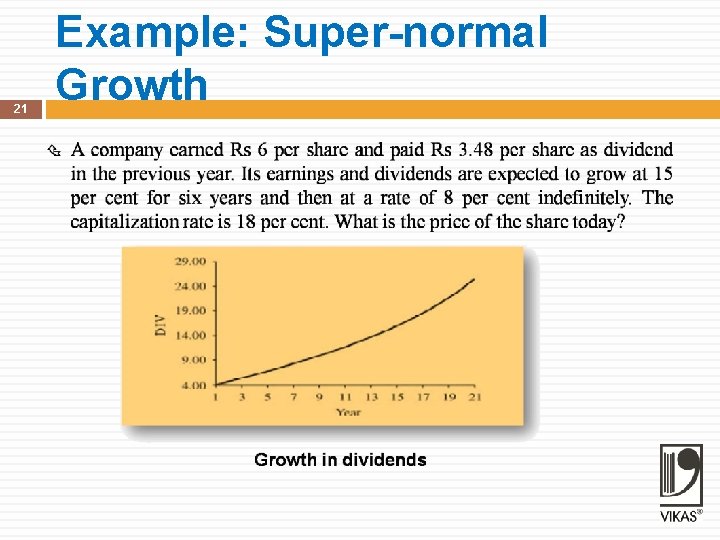 Example: Super-normal Growth

21

A company earned Rs 6 per share and paid Rs 3.48 per share as dividend in the previous year. Its earnings and dividends are expected to grow at 15 per cent for six years and then at a rate of 8 per cent indefinitely. The capitalization rate is 18 per cent. What is the price of the share today?

29.00
24.00
19.00
14.00
9.00
4.00
DIV
1 3 5 7 9 11 13 15 17 19 21
Year

Growth in dividends

VIKAS®